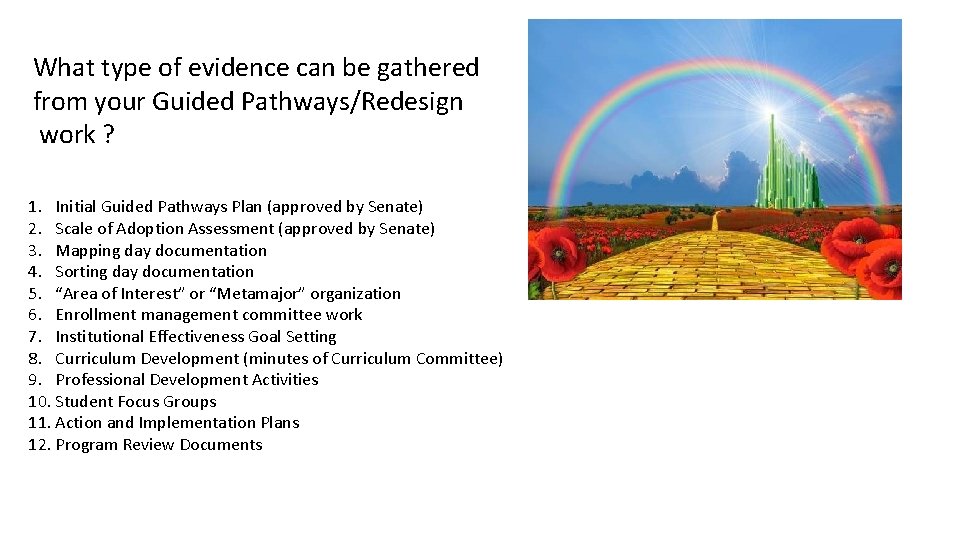 What type of evidence can be gathered from your Guided Pathways/Redesign work ?

1. Initial Guided Pathways Plan (approved by Senate)
2. Scale of Adoption Assessment (approved by Senate)
3. Mapping day documentation
4. Sorting day documentation
5. “Area of Interest” or “Metamajor” organization
6. Enrollment management committee work
7. Institutional Effectiveness Goal Setting
8. Curriculum Development (minutes of Curriculum Committee)
9. Professional Development Activities
10. Student Focus Groups
11. Action and Implementation Plans
12. Program Review Documents